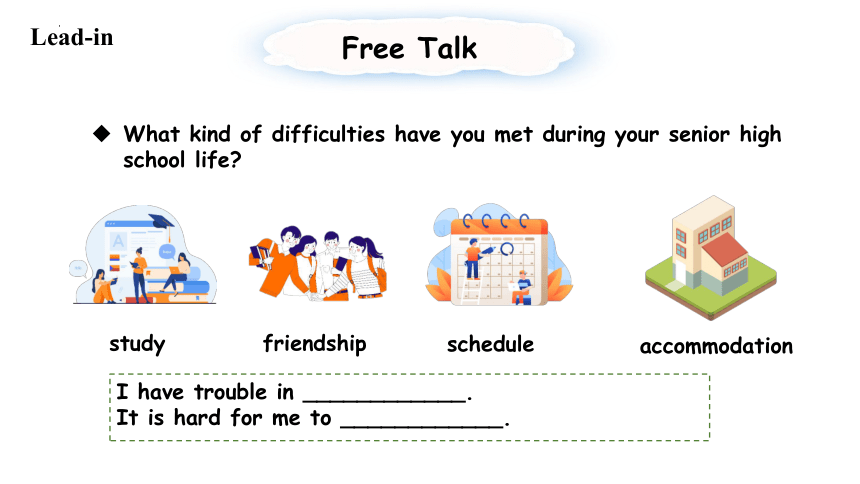 Lead-in

Free Talk

◆ What kind of difficulties have you met during your senior high school life?

study

friendship

schedule

accommodation

I have trouble in ____________.
It is hard for me to ____________.